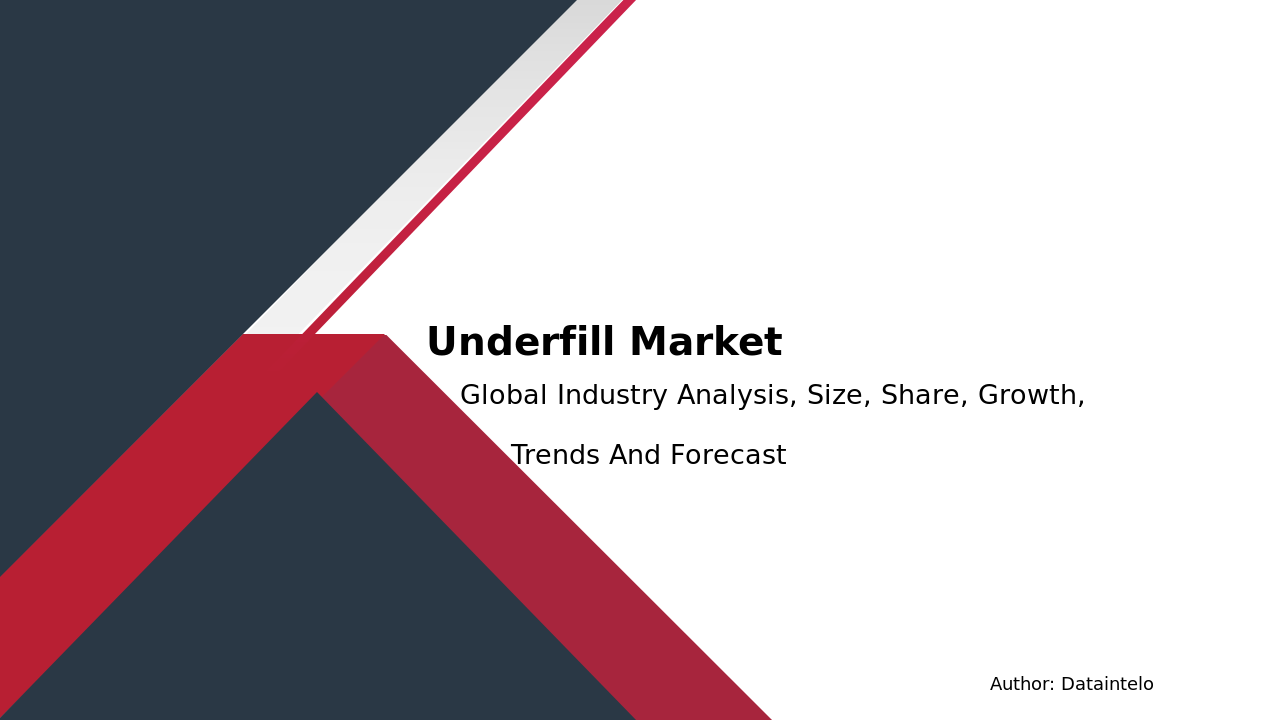 Underfill Market

Global Industry Analysis, Size, Share, Growth, Trends And Forecast

Author: Dataintelo